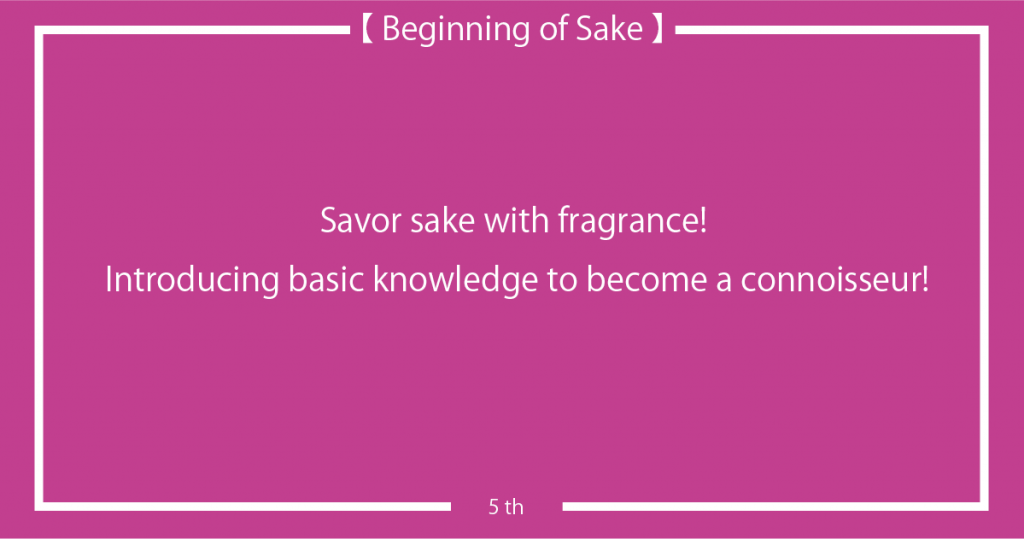 【 Beginning of Sake 】

Savor sake with fragrance!
Introducing basic knowledge to become a connoisseur!

5 th